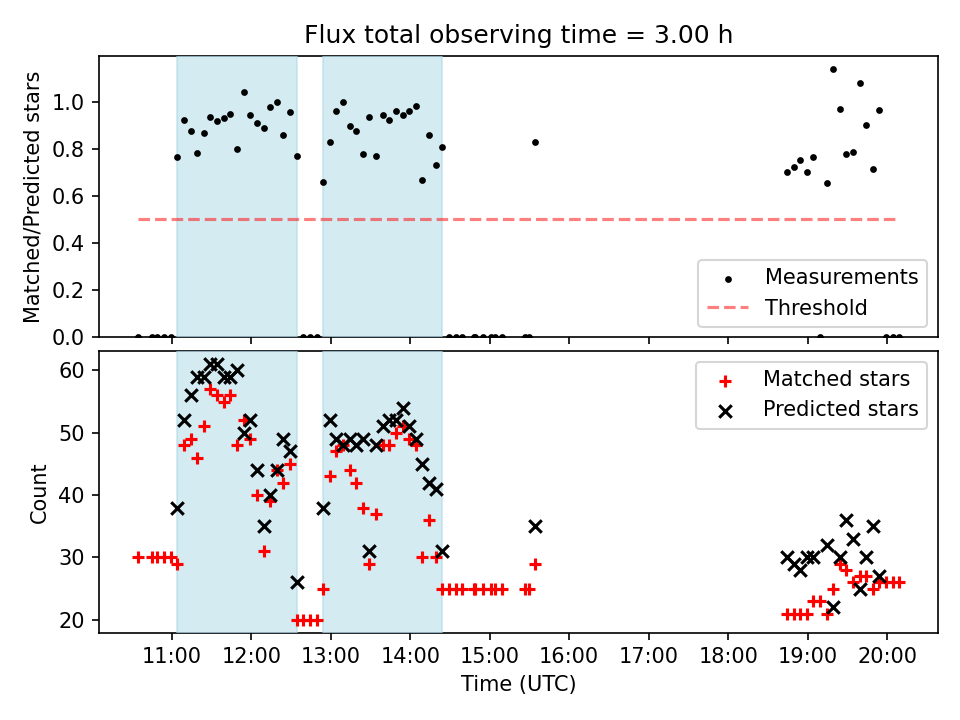 Flux total observing time = 3.00 h

Matched/Predicted stars

1.0
0.8
0.6
0.4
0.2
0.0

Measurements
Threshold

Count

60
50
40
30
20

Matched stars
Predicted stars

11:00
12:00
13:00
14:00
15:00
16:00
17:00
18:00
19:00
20:00

Time (UTC)